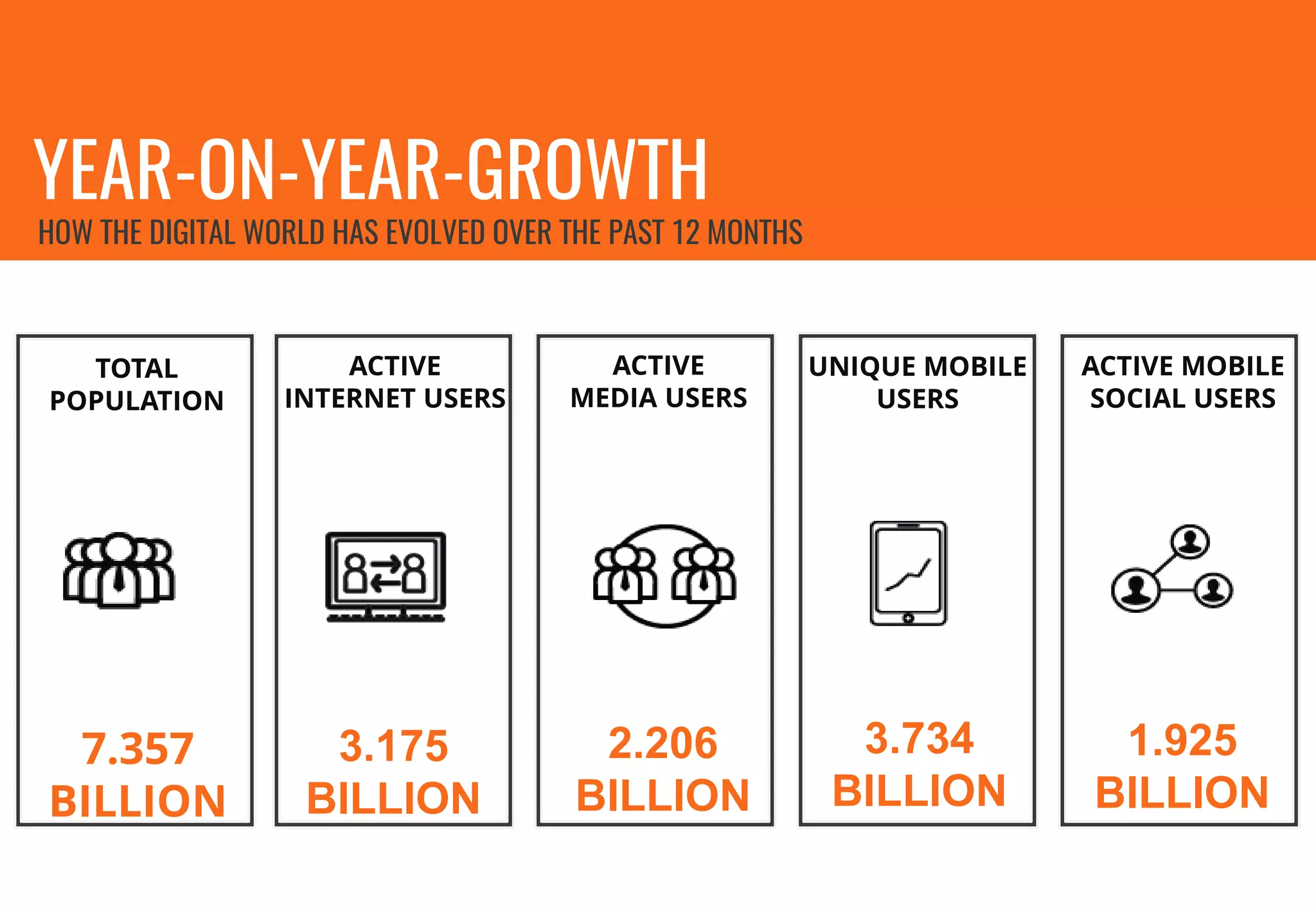 YEAR-ON-YEAR-GROWTH

HOW THE DIGITAL WORLD HAS EVOLVED OVER THE PAST 12 MONTHS

TOTAL POPULATION

7.357 BILLION

ACTIVE INTERNET USERS

3.175 BILLION

ACTIVE MEDIA USERS

2.206 BILLION

UNIQUE MOBILE USERS

3.734 BILLION

ACTIVE MOBILE SOCIAL USERS

1.925 BILLION